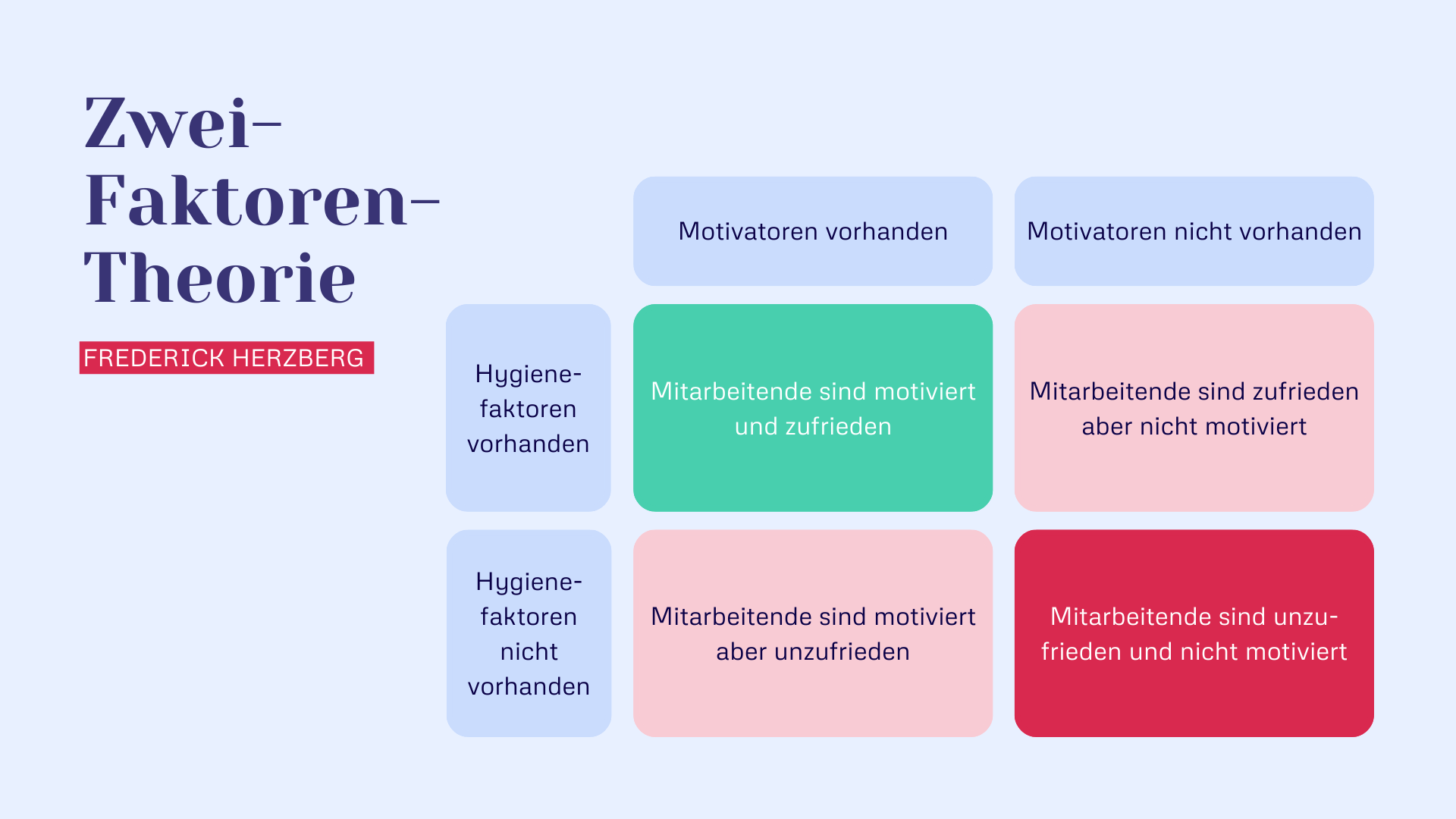 Zwei-Faktoren-Theorie

FREDERICK HERZBERG

| | Motivatoren vorhanden | Motivatoren nicht vorhanden |
|---|---|---|
| Hygienefaktoren vorhanden | Mitarbeitende sind motiviert und zufrieden | Mitarbeitende sind zufrieden aber nicht motiviert |
| Hygienefaktoren nicht vorhanden | Mitarbeitende sind motiviert aber unzufrieden | Mitarbeitende sind unzufrieden und nicht motiviert |